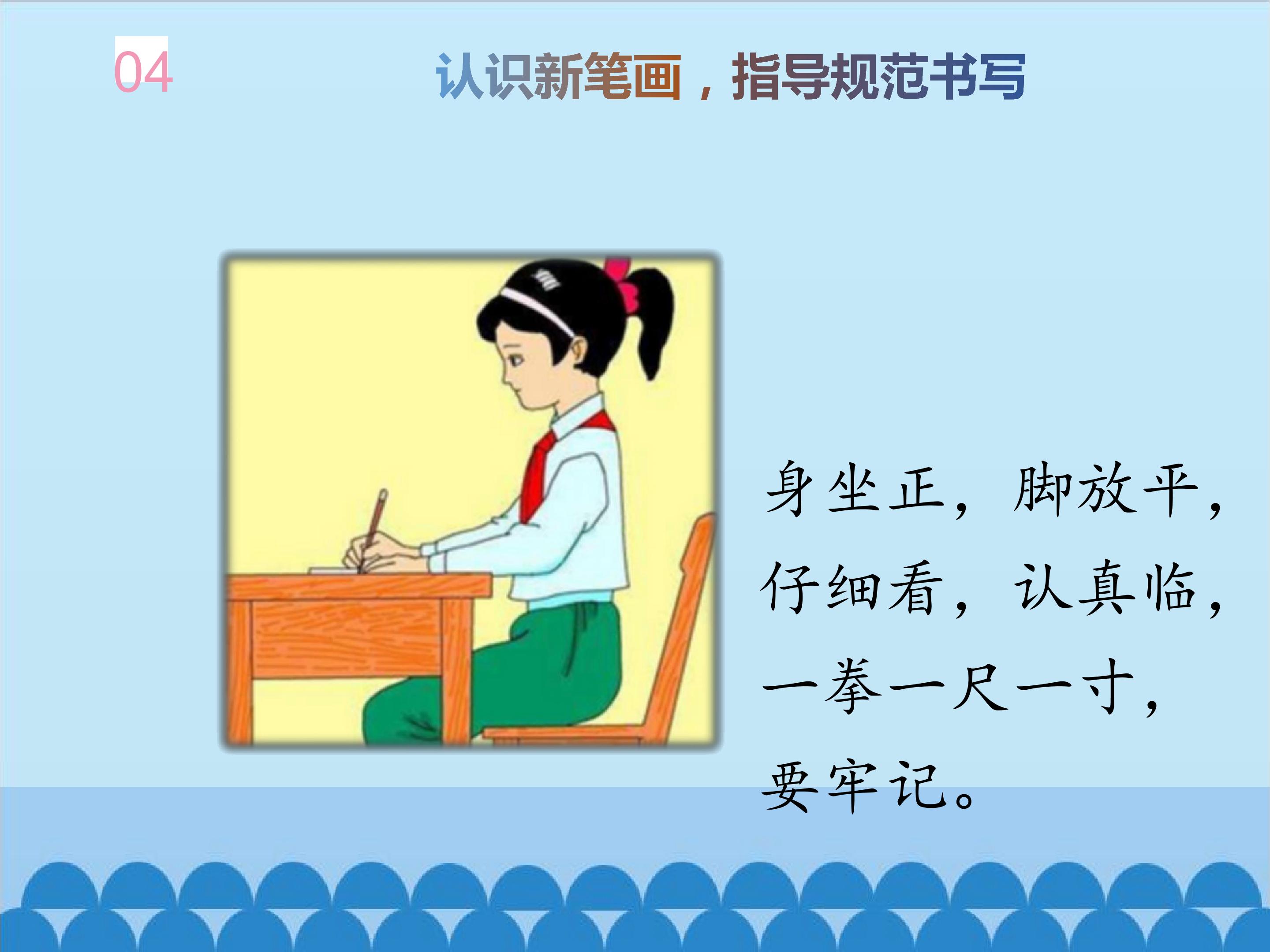 04

认识新笔画，指导规范书写

身坐正，脚放平，
仔细看，认真临，
一拳一尺一寸，
要牢记。